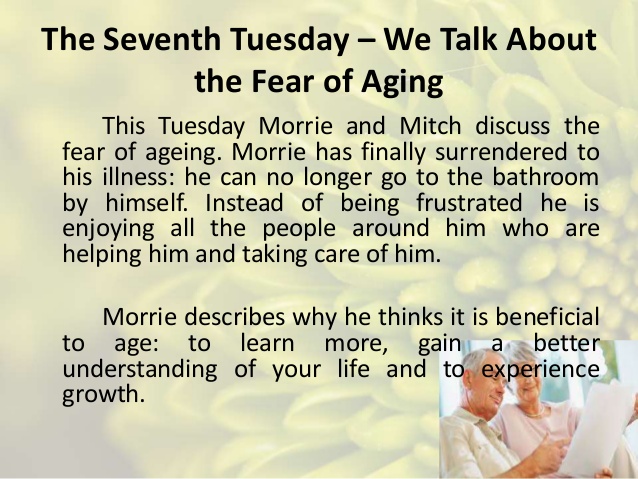 The Seventh Tuesday – We Talk About the Fear of Aging

This Tuesday Morrie and Mitch discuss the fear of ageing. Morrie has finally surrendered to his illness: he can no longer go to the bathroom by himself. Instead of being frustrated he is enjoying all the people around him who are helping him and taking care of him.

Morrie describes why he thinks it is beneficial to age: to learn more, gain a better understanding of your life and to experience growth.